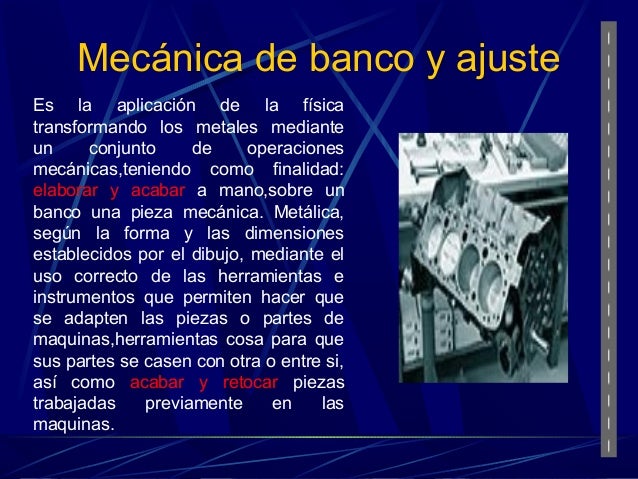 Mecánica de banco y ajuste

Es la aplicación de la física transformando los metales mediante un conjunto de operaciones mecánicas,teniendo como finalidad: elaborar y acabar a mano,sobre un banco una pieza mecánica. Metálica, según la forma y las dimensiones establecidos por el dibujo, mediante el uso correcto de las herramientas e instrumentos que permiten hacer que se adapten las piezas o partes de maquinas,herramientas cosa para que sus partes se casen con otra o entre si, así como acabar y retocar piezas trabajadas previamente en las maquinas.